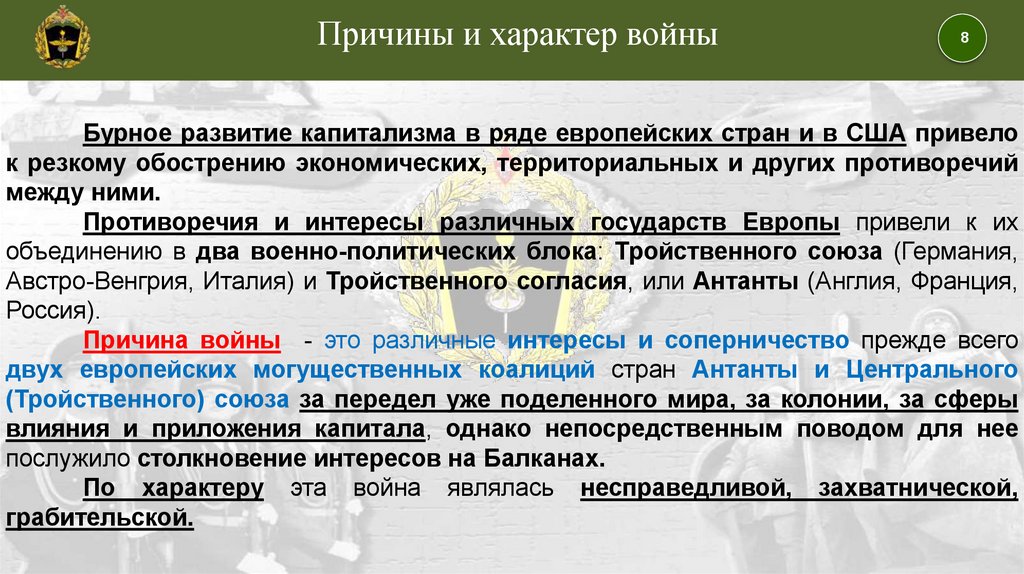 Причины и характер войны

8

Бурное развитие капитализма в ряде европейских стран и в США привело к резкому обострению экономических, территориальных и других противоречий между ними.

Противоречия и интересы различных государств Европы привели к их объединению в два военно-политических блока: Тройственного союза (Германия, Австро-Венгрия, Италия) и Тройственного согласия, или Антанты (Англия, Франция, Россия).

Причина войны - это различные интересы и соперничество прежде всего двух европейских могущественных коалиций стран Антанты и Центрального (Тройственного) союза за передел уже поделенного мира, за колонии, за сферы влияния и приложения капитала, однако непосредственным поводом для нее послужило столкновение интересов на Балканах.

По характеру эта война являлась несправедливой, захватнической, грабительской.